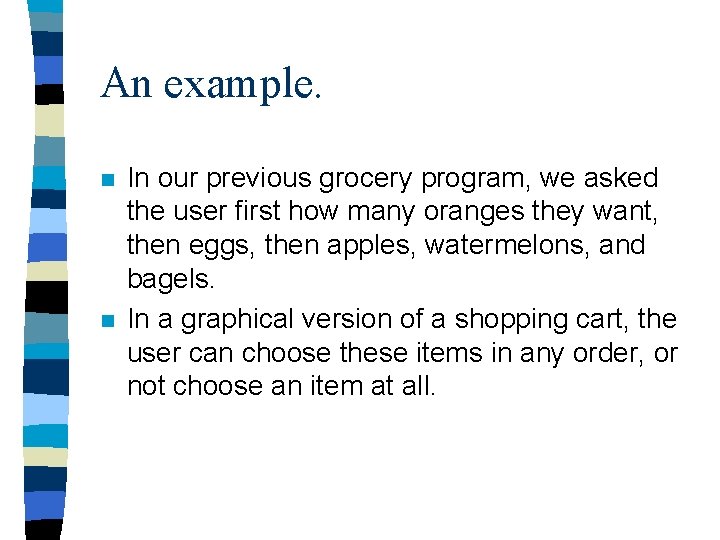 An example.

- In our previous grocery program, we asked the user first how many oranges they want, then eggs, then apples, watermelons, and bagels.
- In a graphical version of a shopping cart, the user can choose these items in any order, or not choose an item at all.